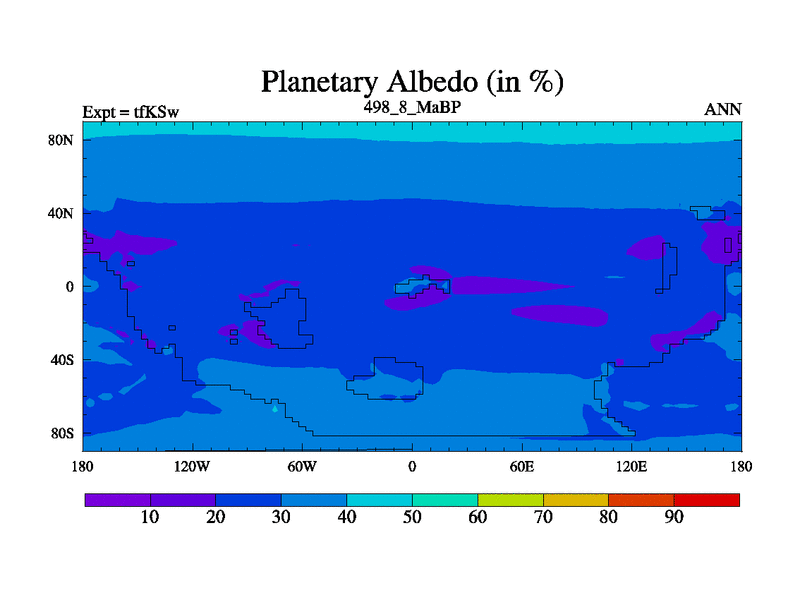 Planetary Albedo (in %)

Expt = tfKSw

498_8_MaBP

ANN

80N
40N
0
40S
80S

180
120W
60W
0
60E
120E
180

10
20
30
40
50
60
70
80
90